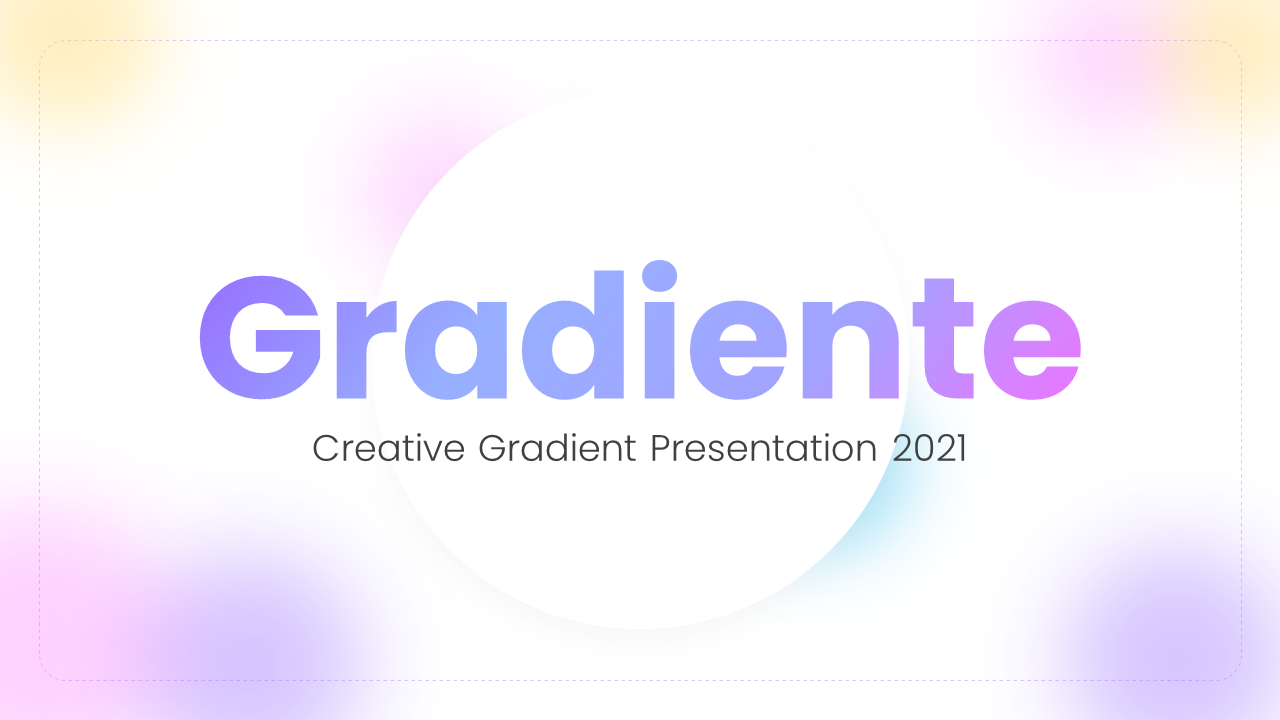 Gradiente

Creative Gradient Presentation 2021